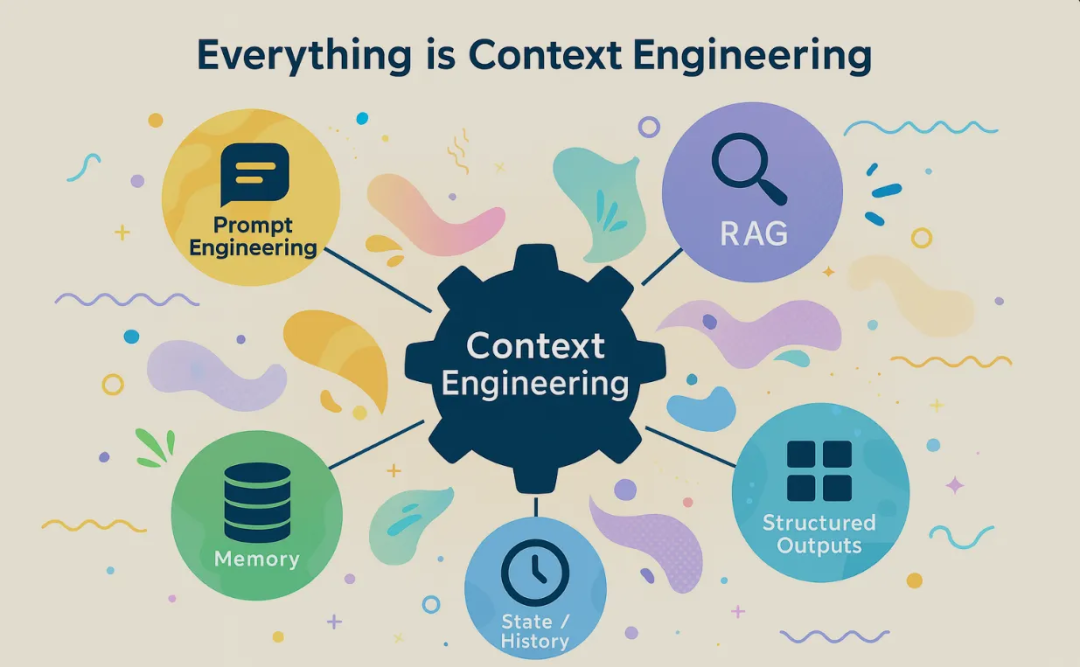 Everything is Context Engineering

Prompt Engineering

RAG

Context Engineering

Memory

State / History

Structured Outputs